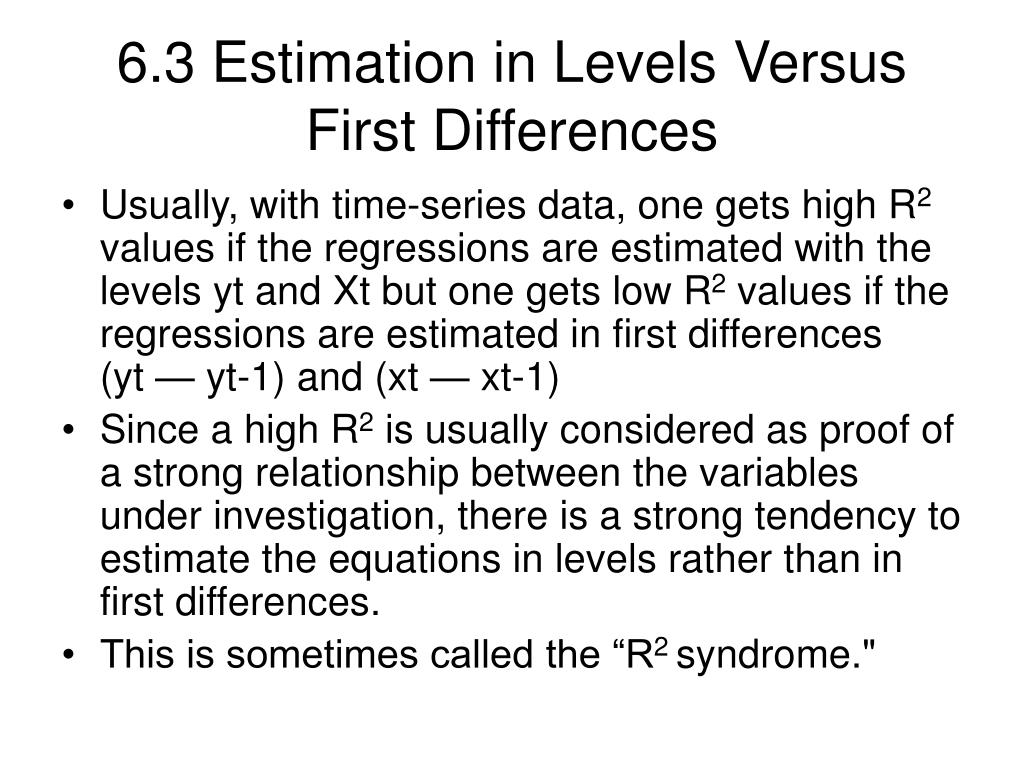 6.3 Estimation in Levels Versus First Differences

• Usually, with time-series data, one gets high $R^2$ values if the regressions are estimated with the levels yt and Xt but one gets low $R^2$ values if the regressions are estimated in first differences (yt — yt-1) and (xt — xt-1)
• Since a high $R^2$ is usually considered as proof of a strong relationship between the variables under investigation, there is a strong tendency to estimate the equations in levels rather than in first differences.
• This is sometimes called the “$R^2$ syndrome."